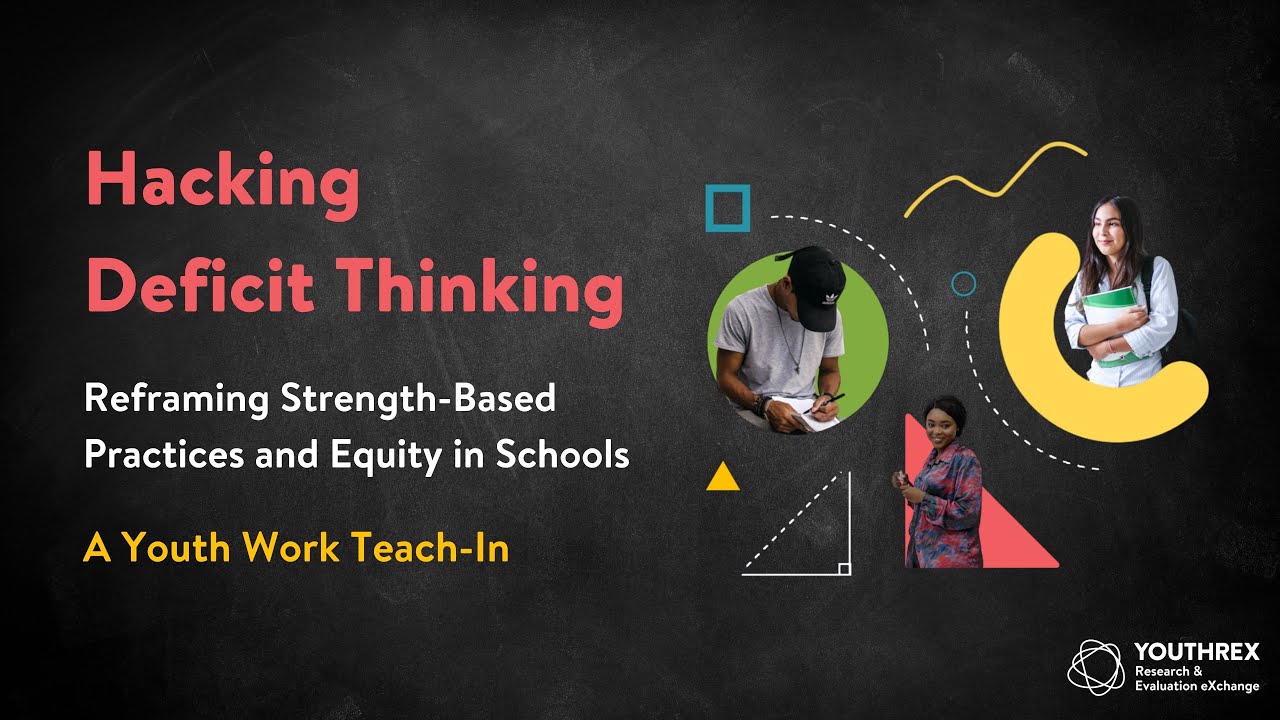 Hacking Deficit Thinking

Reframing Strength-Based Practices and Equity in Schools

A Youth Work Teach-In

YOUTHREX
Research & Evaluation eXchange